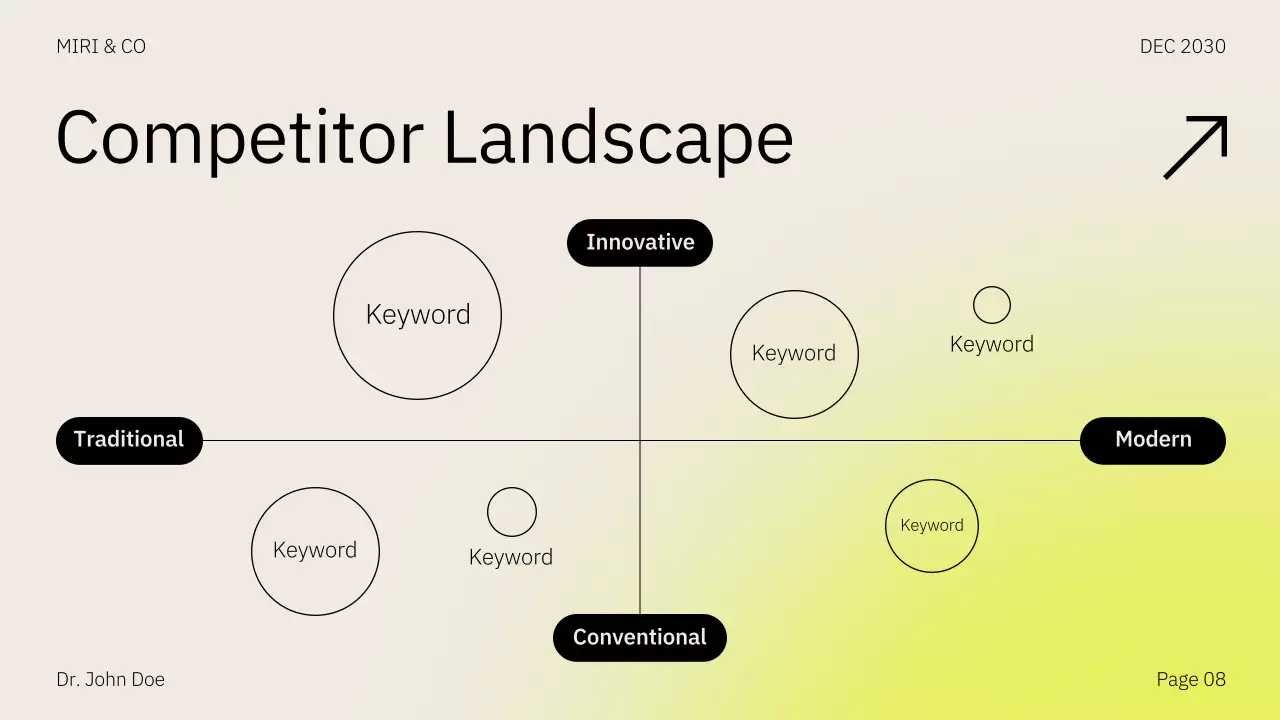 MIRI & CO

DEC 2030

Competitor Landscape

Innovative

Keyword

Keyword

Keyword

Traditional

Modern

Keyword

Keyword

Keyword

Conventional

Dr. John Doe

Page 08